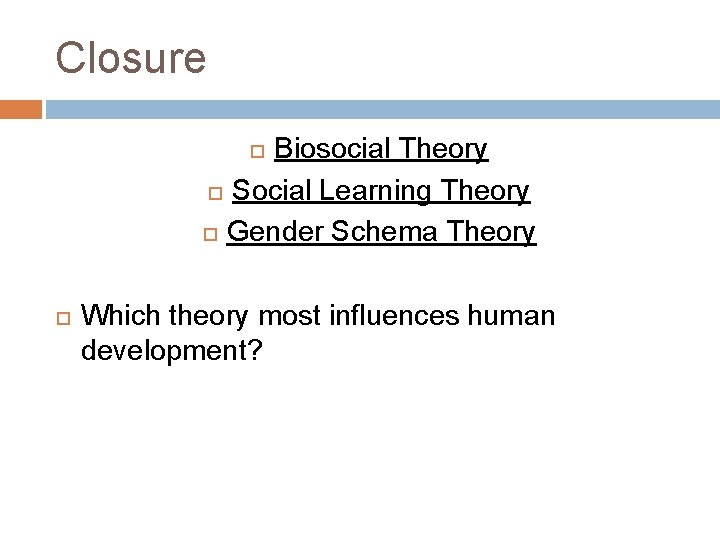 Closure

Biosocial Theory
Social Learning Theory
Gender Schema Theory

Which theory most influences human development?